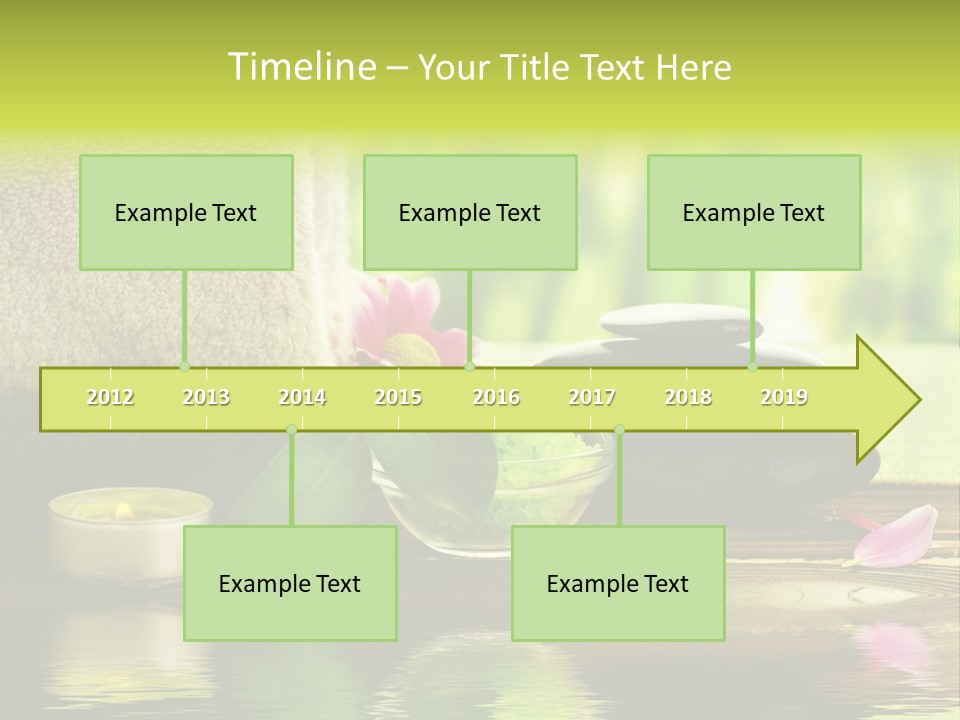 Timeline – Your Title Text Here

Example Text

Example Text

Example Text

2012 2013 2014 2015 2016 2017 2018 2019

Example Text

Example Text